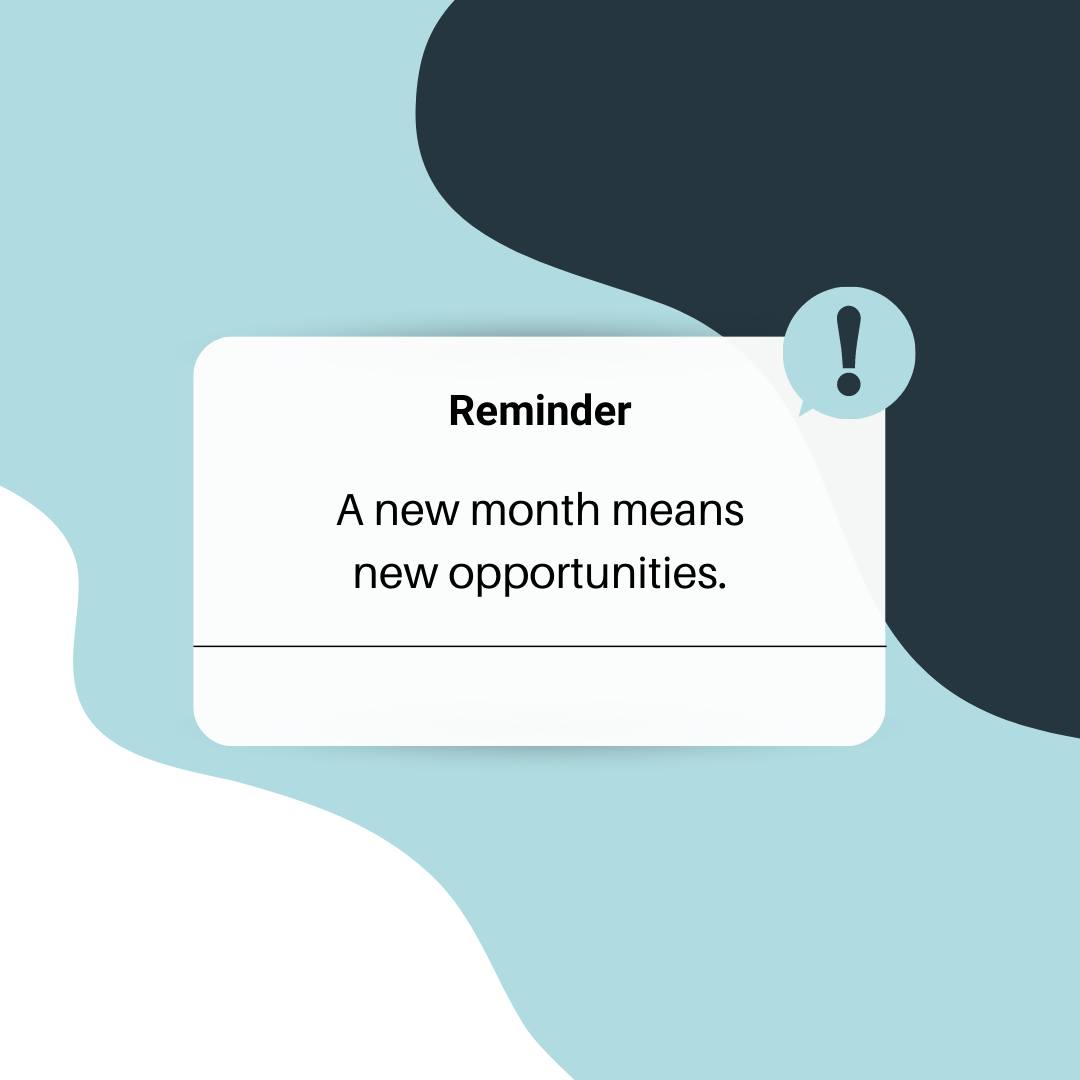 !

Reminder

A new month means new opportunities.